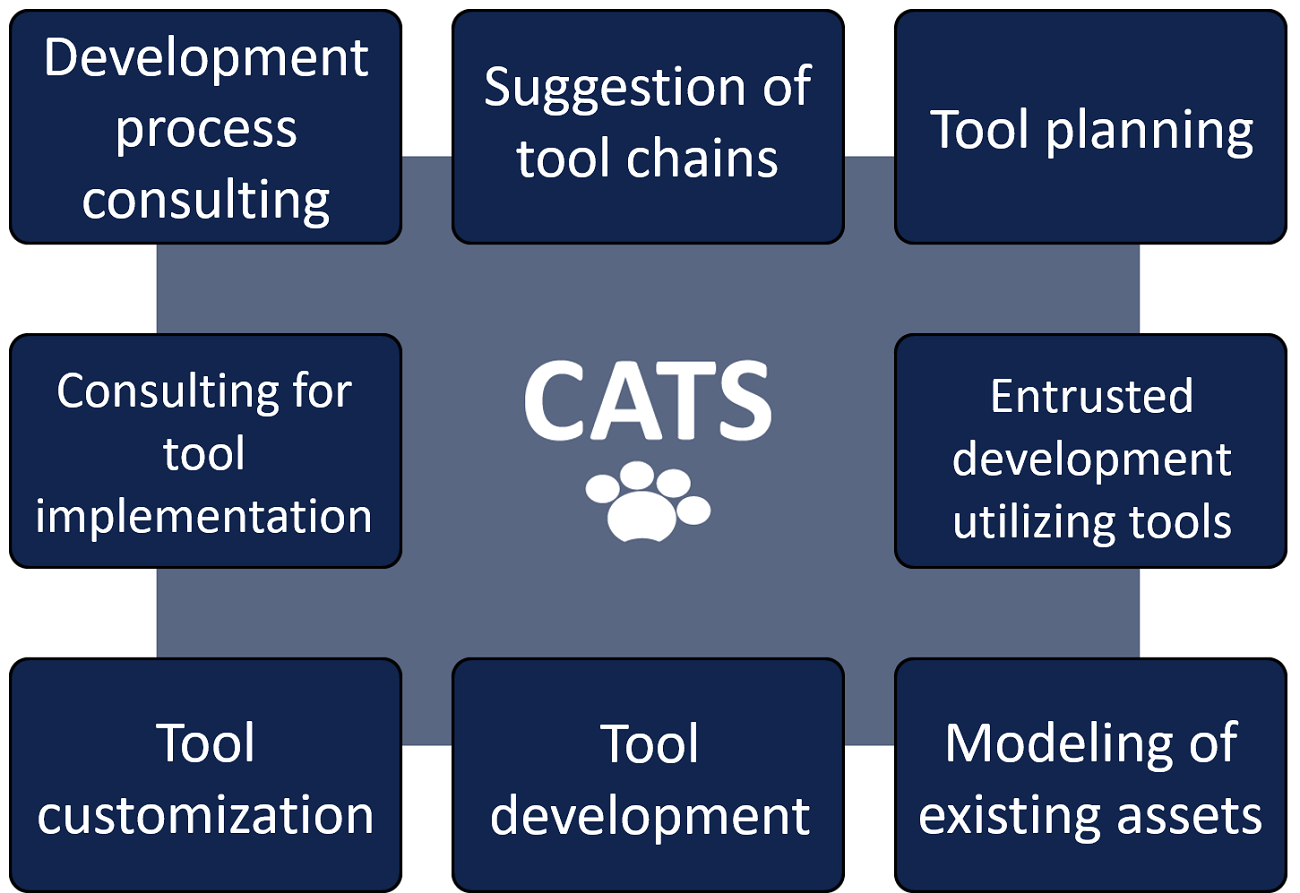 Development process consulting

Suggestion of tool chains

Tool planning

Consulting for tool implementation

CATS

Entrusted development utilizing tools

Tool customization

Tool development

Modeling of existing assets